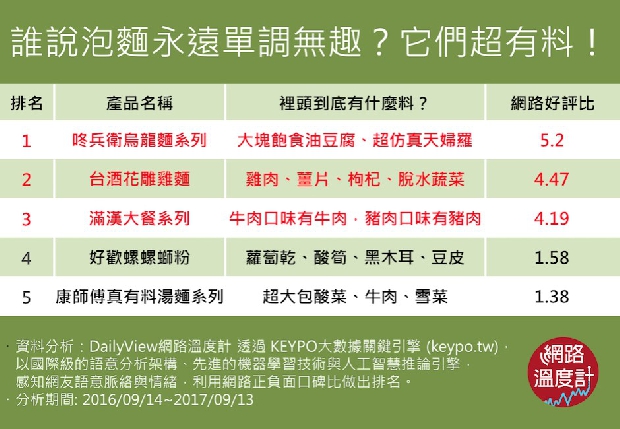 誰說泡麵永遠單調無趣？它們超有料！

| 排名 | 產品名稱 | 裡頭到底有什麼料？ | 網路好評比 |
|---|---|---|---|
| 1 | 咚兵衛烏龍麵系列 | 大塊飽食油豆腐、超仿真天婦羅 | 5.2 |
| 2 | 台酒花雕雞麵 | 雞肉、薑片、枸杞、脫水蔬菜 | 4.47 |
| 3 | 滿漢大餐系列 | 牛肉口味有牛肉，豬肉口味有豬肉 | 4.19 |
| 4 | 好歡螺螺螄粉 | 蘿蔔乾、酸筍、黑木耳、豆皮 | 1.58 |
| 5 | 康師傅真有料湯麵系列 | 超大包酸菜、牛肉、雪菜 | 1.38 |

· 資料分析：DailyView網路溫度計 透過 KEYPO大數據關鍵引擎 (keypo.tw)，以國際級的語意分析架構、先進的機器學習技術與人工智慧推論引擎，感知網友語意脈絡與情緒，利用網路正負面口碑比做出排名。
· 分析期間: 2016/09/14~2017/09/13

網路溫度計